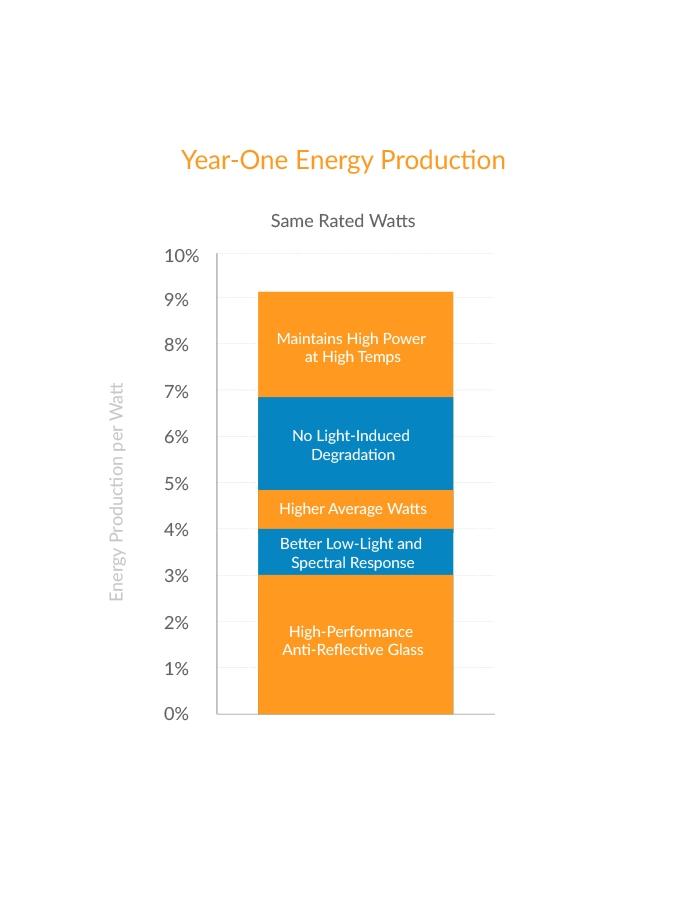 Year-One Energy Production

Same Rated Watts

Energy Production per Watt

10%
9%
8%
7%
6%
5%
4%
3%
2%
1%
0%

Maintains High Power at High Temps

No Light-Induced Degradation

Higher Average Watts

Better Low-Light and Spectral Response

High-Performance Anti-Reflective Glass